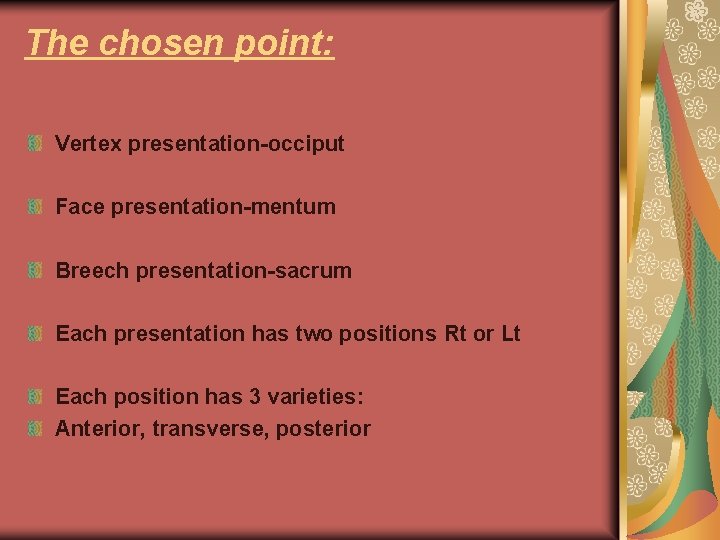 The chosen point:

Vertex presentation-occiput

Face presentation-mentum

Breech presentation-sacrum

Each presentation has two positions Rt or Lt

Each position has 3 varieties:
Anterior, transverse, posterior